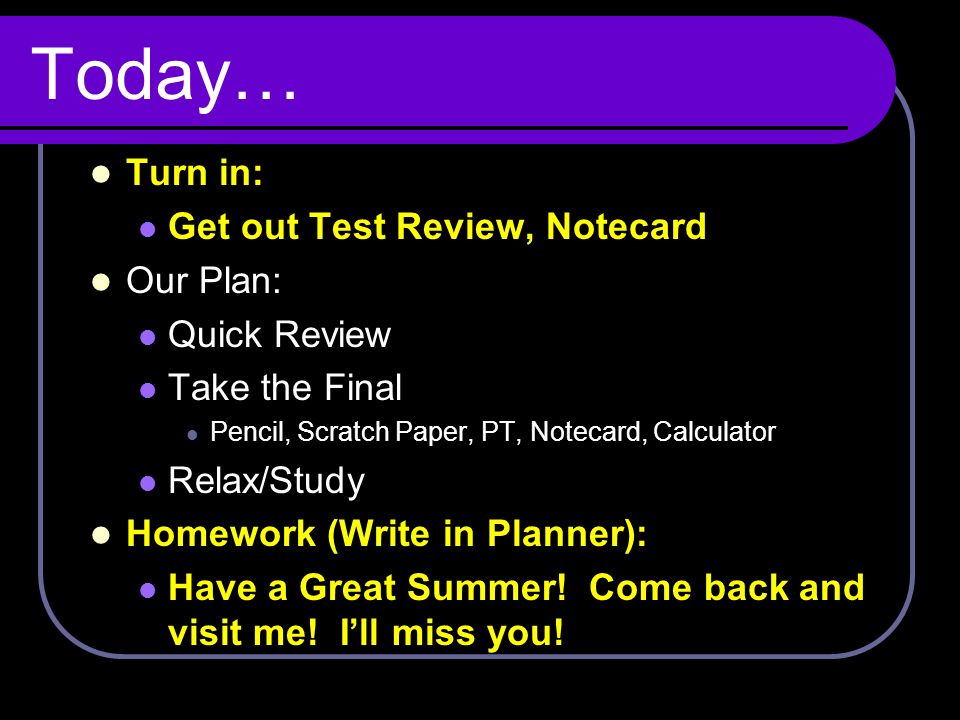 Today…

- Turn in:
  - Get out Test Review, Notecard
- Our Plan:
  - Quick Review
  - Take the Final
    - Pencil, Scratch Paper, PT, Notecard, Calculator
  - Relax/Study
- Homework (Write in Planner):
  - Have a Great Summer!  Come back and visit me!  I'll miss you!